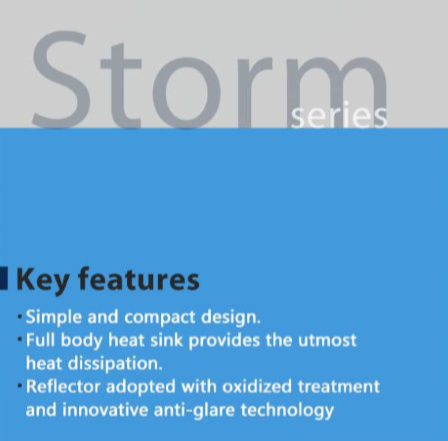 Storm series

Key features

· Simple and compact design.
· Full body heat sink provides the utmost heat dissipation.
· Reflector adopted with oxidized treatment and innovative anti-glare technology